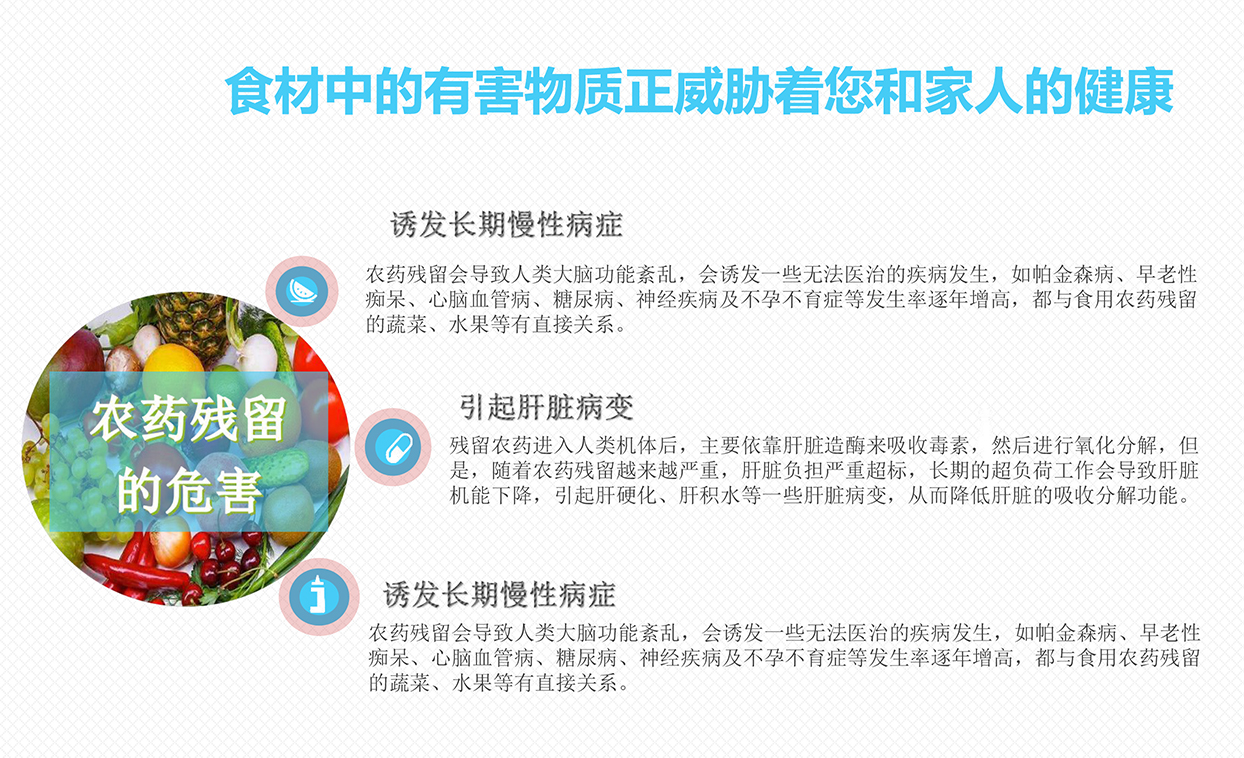 食材中的有害物质正威胁着您和家人的健康

农药残留的危害

诱发长期慢性病症

农药残留会导致人类大脑功能紊乱，会诱发一些无法医治的疾病发生，如帕金森病、早老性痴呆、心脑血管病、糖尿病、神经疾病及不孕不育症等发生率逐年增高，都与食用农药残留的蔬菜、水果等有直接关系。

引起肝脏病变

残留农药进入人类机体后，主要依靠肝脏造酶来吸收毒素，然后进行氧化分解，但是，随着农药残留越来越严重，肝脏负担严重超标，长期的超负荷工作会导致肝脏机能下降，引起肝硬化、肝积水等一些肝脏病变，从而降低肝脏的吸收分解功能。

诱发长期慢性病症

农药残留会导致人类大脑功能紊乱，会诱发一些无法医治的疾病发生，如帕金森病、早老性痴呆、心脑血管病、糖尿病、神经疾病及不孕不育症等发生率逐年增高，都与食用农药残留的蔬菜、水果等有直接关系。